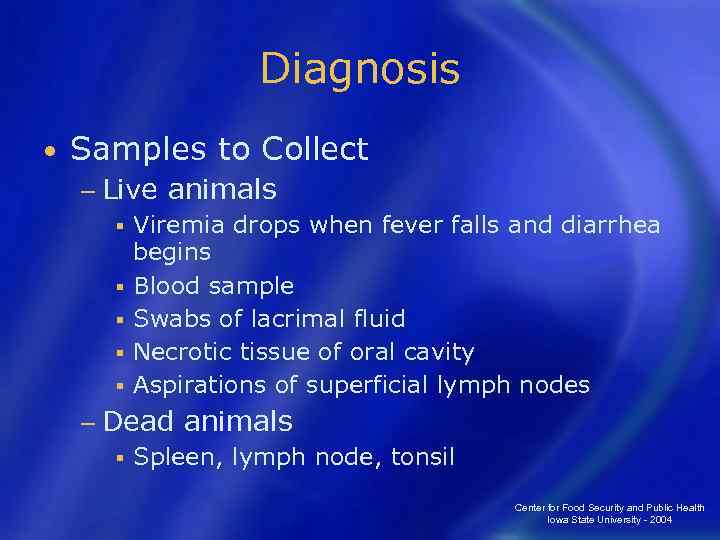 Diagnosis

• Samples to Collect
– Live animals
▪ Viremia drops when fever falls and diarrhea begins
▪ Blood sample
▪ Swabs of lacrimal fluid
▪ Necrotic tissue of oral cavity
▪ Aspirations of superficial lymph nodes
– Dead animals
▪ Spleen, lymph node, tonsil

Center for Food Security and Public Health
Iowa State University - 2004